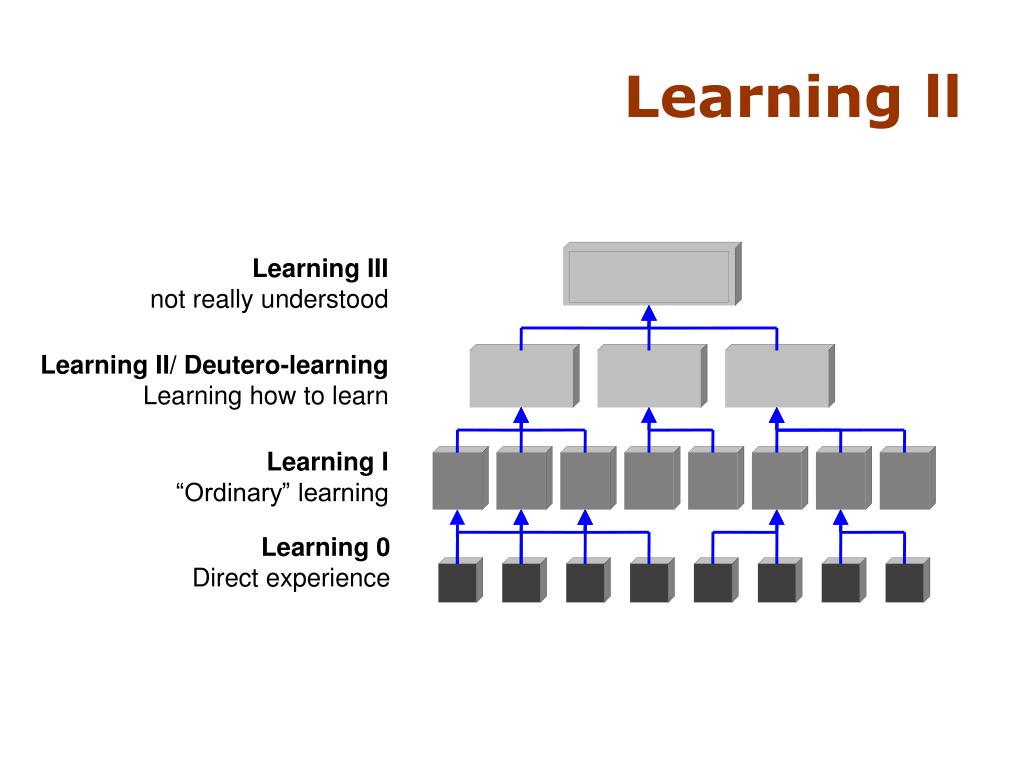 Learning II

Learning III
not really understood

Learning II/ Deutero-learning
Learning how to learn

Learning I
“Ordinary” learning

Learning 0
Direct experience